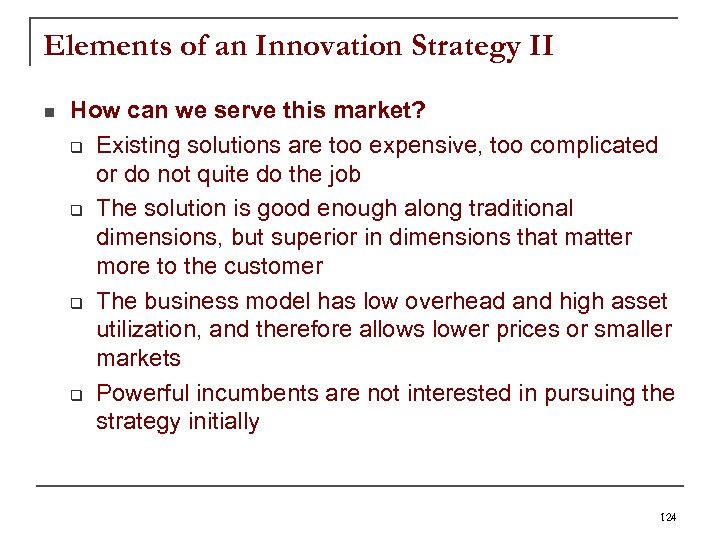 Elements of an Innovation Strategy II

How can we serve this market?

Existing solutions are too expensive, too complicated or do not quite do the job

The solution is good enough along traditional dimensions, but superior in dimensions that matter more to the customer

The business model has low overhead and high asset utilization, and therefore allows lower prices or smaller markets

Powerful incumbents are not interested in pursuing the strategy initially

124